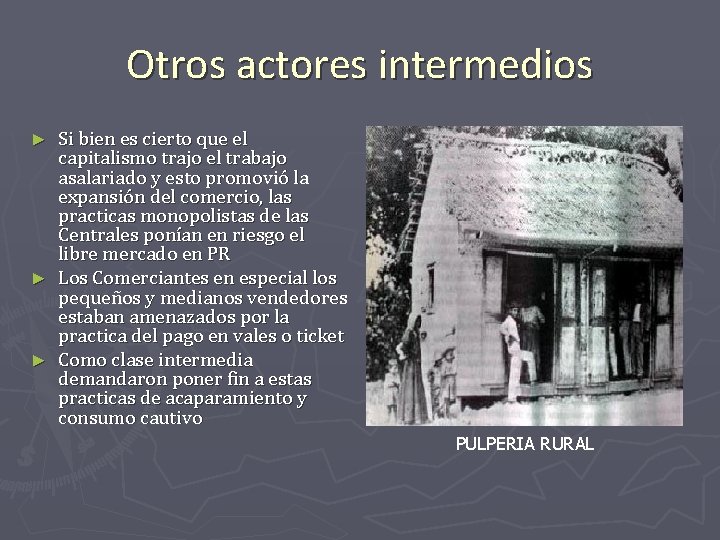 Otros actores intermedios

► Si bien es cierto que el capitalismo trajo el trabajo asalariado y esto promovió la expansión del comercio, las practicas monopolistas de las Centrales ponían en riesgo el libre mercado en PR

► Los Comerciantes en especial los pequeños y medianos vendedores estaban amenazados por la practica del pago en vales o ticket

► Como clase intermedia demandaron poner fin a estas practicas de acaparamiento y consumo cautivo

PULPERIA RURAL